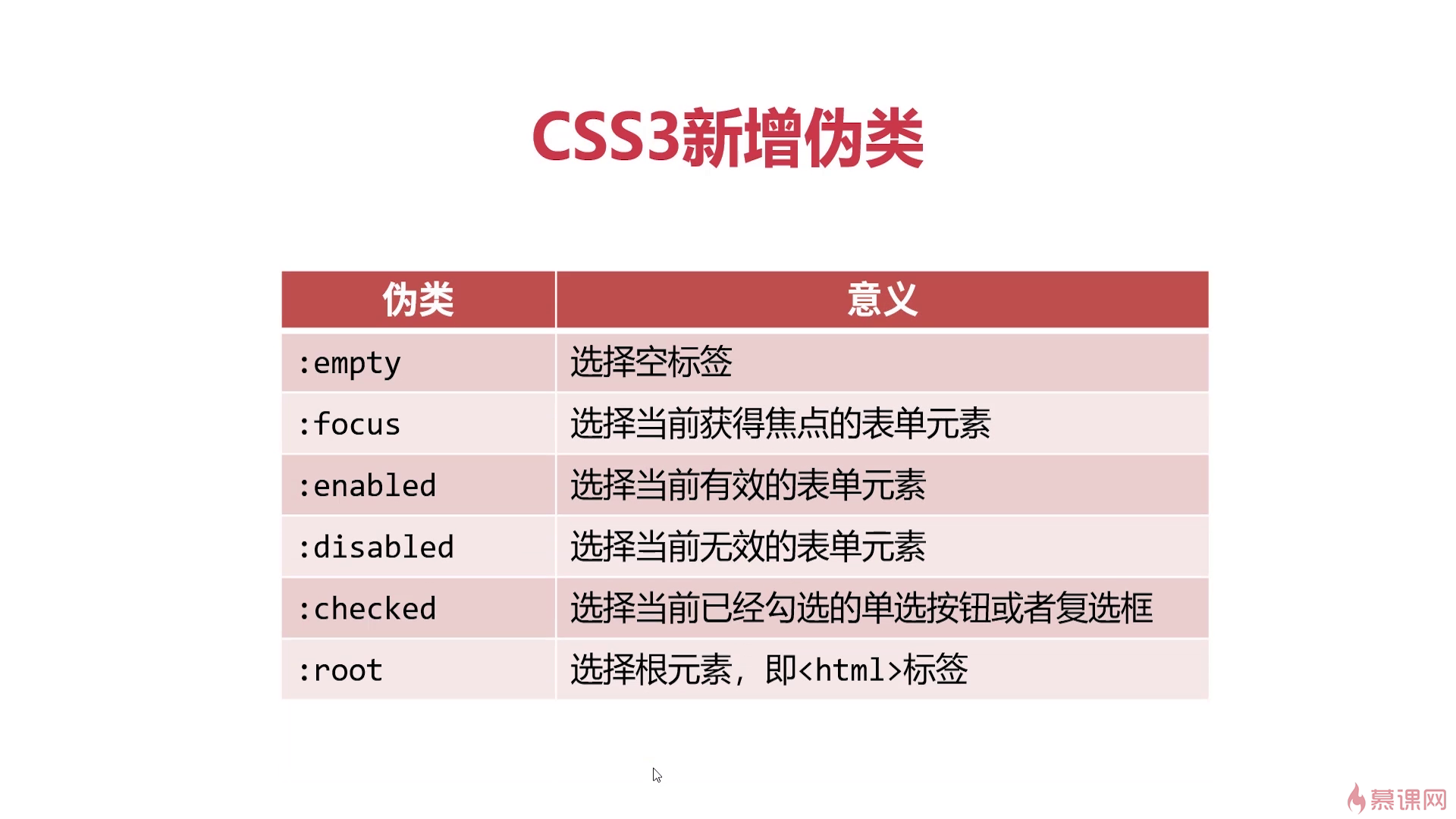 CSS3新增伪类

| 伪类 | 意义 |
|---|---|
| :empty | 选择空标签 |
| :focus | 选择当前获得焦点的表单元素 |
| :enabled | 选择当前有效的表单元素 |
| :disabled | 选择当前无效的表单元素 |
| :checked | 选择当前已经勾选的单选按钮或者复选框 |
| :root | 选择根元素，即<html>标签 |

慕课网